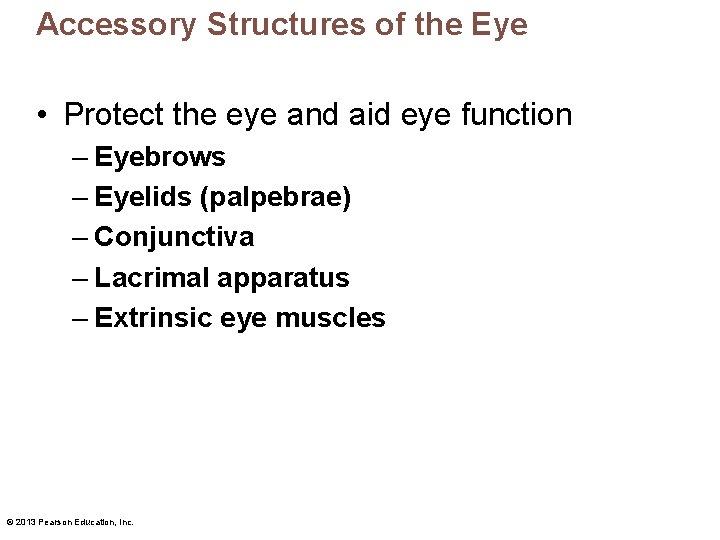 Accessory Structures of the Eye

• Protect the eye and aid eye function
– Eyebrows
– Eyelids (palpebrae)
– Conjunctiva
– Lacrimal apparatus
– Extrinsic eye muscles

© 2013 Pearson Education, Inc.